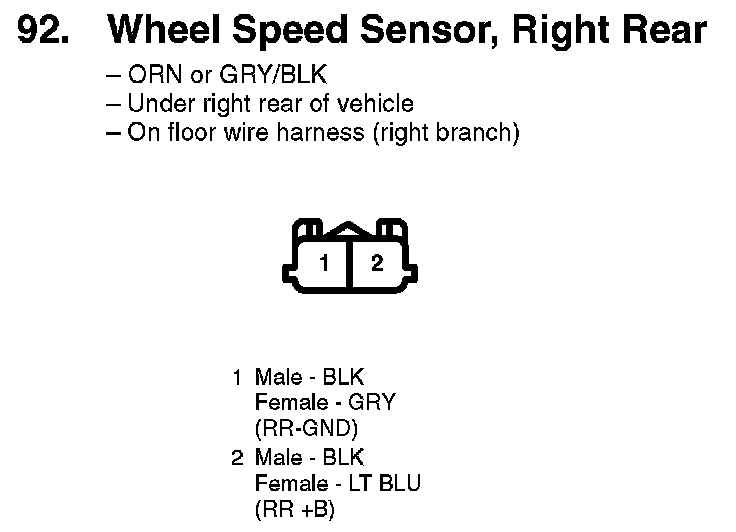 92. Wheel Speed Sensor, Right Rear

– ORN or GRY/BLK
– Under right rear of vehicle
– On floor wire harness (right branch)

1 2

1 Male - BLK
Female - GRY
(RR-GND)
2 Male - BLK
Female - LT BLU
(RR +B)